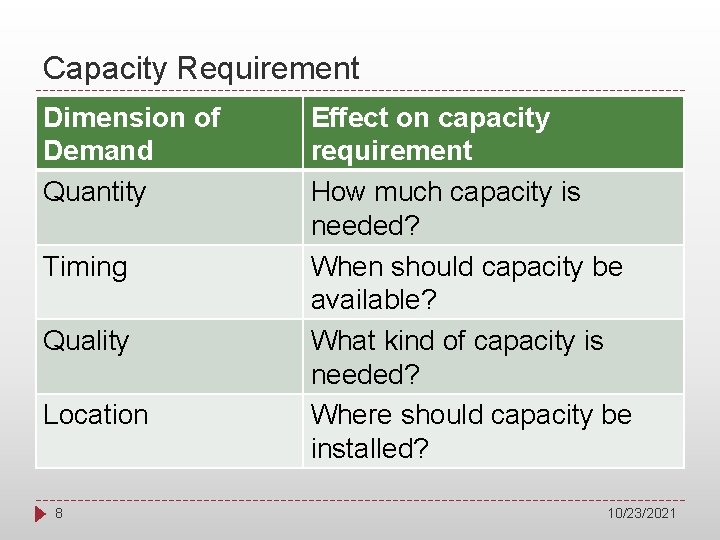 Capacity Requirement

| Dimension of Demand | Effect on capacity requirement |
|---|---|
| Quantity | How much capacity is needed? |
| Timing | When should capacity be available? |
| Quality | What kind of capacity is needed? |
| Location | Where should capacity be installed? |

8

10/23/2021